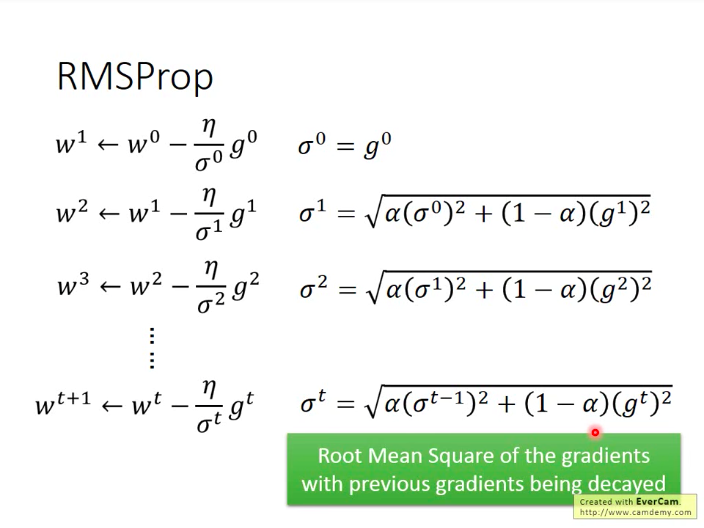 RMSProp

$w^1 \leftarrow w^0 - \frac{\eta}{\sigma^0} g^0$ $\sigma^0 = g^0$

$w^2 \leftarrow w^1 - \frac{\eta}{\sigma^1} g^1$ $\sigma^1 = \sqrt{\alpha(\sigma^0)^2 + (1-\alpha)(g^1)^2}$

$w^3 \leftarrow w^2 - \frac{\eta}{\sigma^2} g^2$ $\sigma^2 = \sqrt{\alpha(\sigma^1)^2 + (1-\alpha)(g^2)^2}$

$\vdots$

$w^{t+1} \leftarrow w^t - \frac{\eta}{\sigma^t} g^t$ $\sigma^t = \sqrt{\alpha(\sigma^{t-1})^2 + (1-\alpha)(g^t)^2}$

Root Mean Square of the gradients with previous gradients being decayed

Created with EverCam.
http://www.camdemy.com